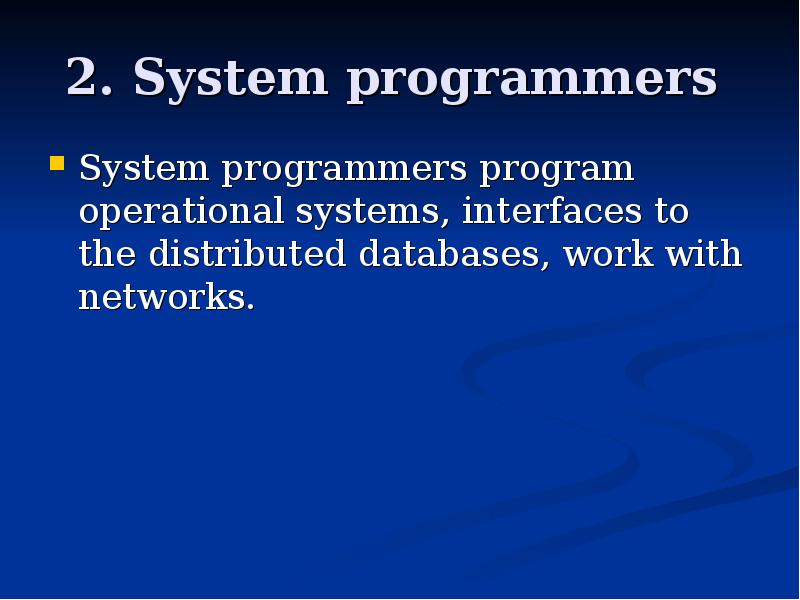 2. System programmers

System programmers program operational systems, interfaces to the distributed databases, work with networks.